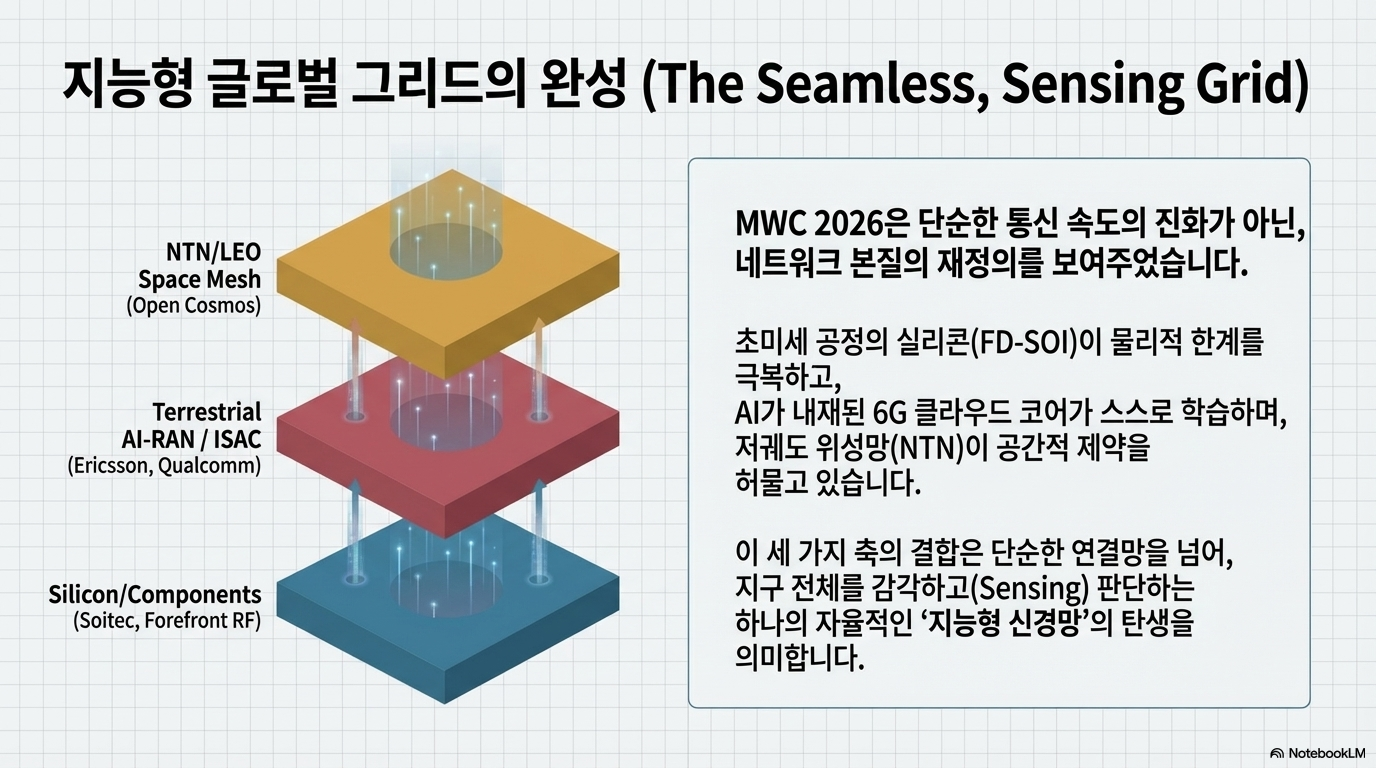 지능형 글로벌 그리드의 완성 (The Seamless, Sensing Grid)

NTN/LEO
Space Mesh
(Open Cosmos)

Terrestrial
AI-RAN / ISAC
(Ericsson, Qualcomm)

Silicon/Components
(Soitec, Forefront RF)

MWC 2026은 단순한 통신 속도의 진화가 아닌, 네트워크 본질의 재정의를 보여주었습니다.

초미세 공정의 실리콘(FD-SOI)이 물리적 한계를 극복하고,
AI가 내재된 6G 클라우드 코어가 스스로 학습하며,
저궤도 위성망(NTN)이 공간적 제약을 허물고 있습니다.

이 세 가지 축의 결합은 단순한 연결망을 넘어, 지구 전체를 감각하고(Sensing) 판단하는 하나의 자율적인 '지능형 신경망'의 탄생을 의미합니다.

NotebookLM